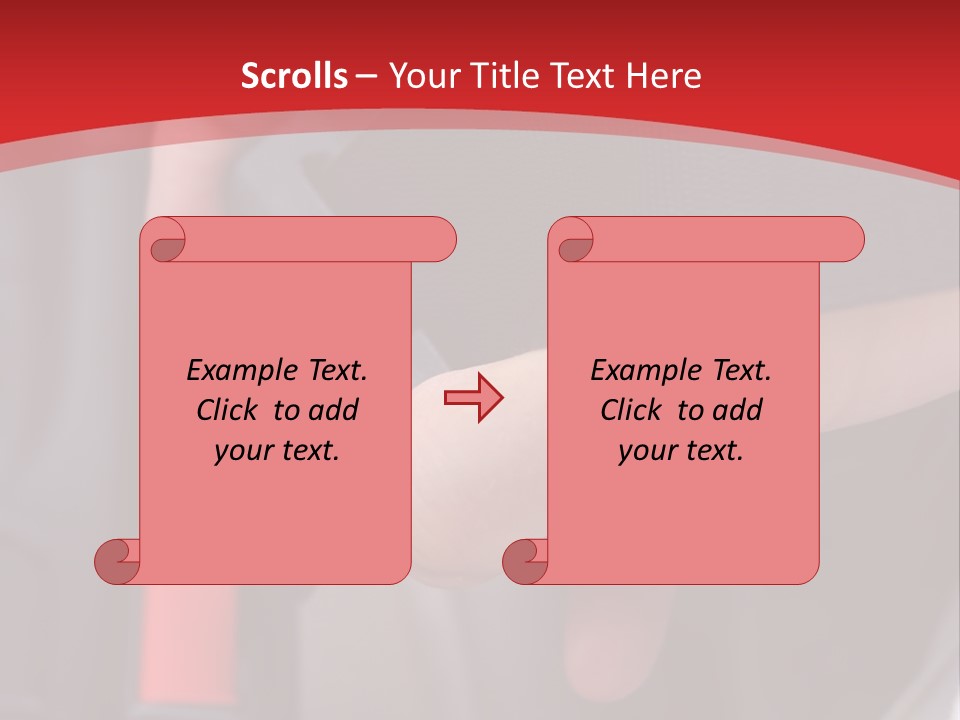 Scrolls – Your Title Text Here

Example Text. Click to add your text.

Example Text. Click to add your text.